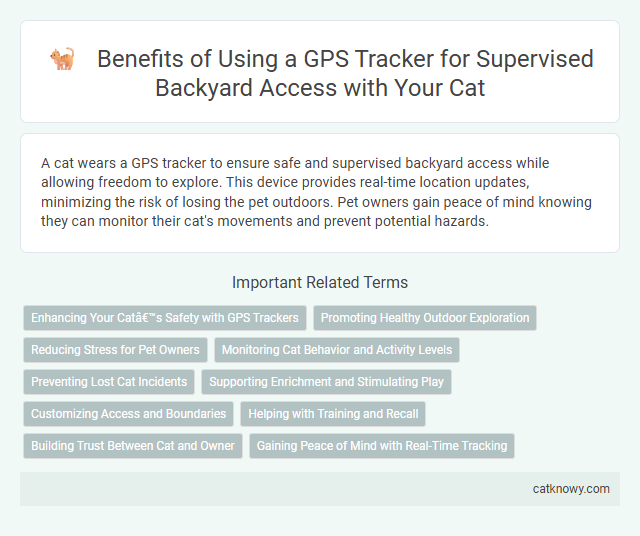 Benefits of Using a GPS Tracker for Supervised Backyard Access with Your Cat

A cat wears a GPS tracker to ensure safe and supervised backyard access while allowing freedom to explore. This device provides real-time location updates, minimizing the risk of losing the pet outdoors. Pet owners gain peace of mind knowing they can monitor their cat's movements and prevent potential hazards.

Important Related Terms

Enhancing Your Catâ€™s Safety with GPS Trackers

Promoting Healthy Outdoor Exploration

Reducing Stress for Pet Owners

Monitoring Cat Behavior and Activity Levels

Preventing Lost Cat Incidents

Supporting Enrichment and Stimulating Play

Customizing Access and Boundaries

Helping with Training and Recall

Building Trust Between Cat and Owner

Gaining Peace of Mind with Real-Time Tracking

catknowy.com